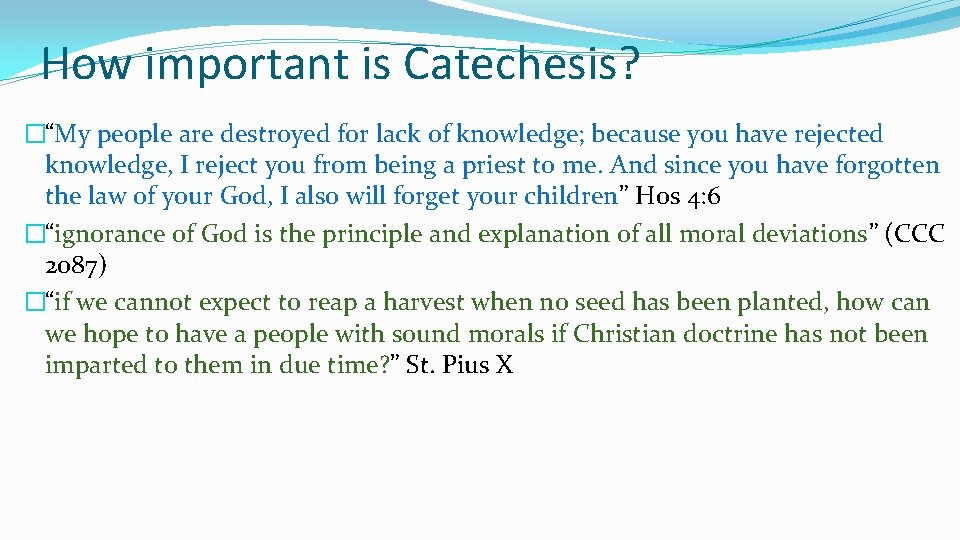 How important is Catechesis?

�“My people are destroyed for lack of knowledge; because you have rejected knowledge, I reject you from being a priest to me. And since you have forgotten the law of your God, I also will forget your children” Hos 4:6

�“ignorance of God is the principle and explanation of all moral deviations” (CCC 2087)

�“if we cannot expect to reap a harvest when no seed has been planted, how can we hope to have a people with sound morals if Christian doctrine has not been imparted to them in due time?” St. Pius X